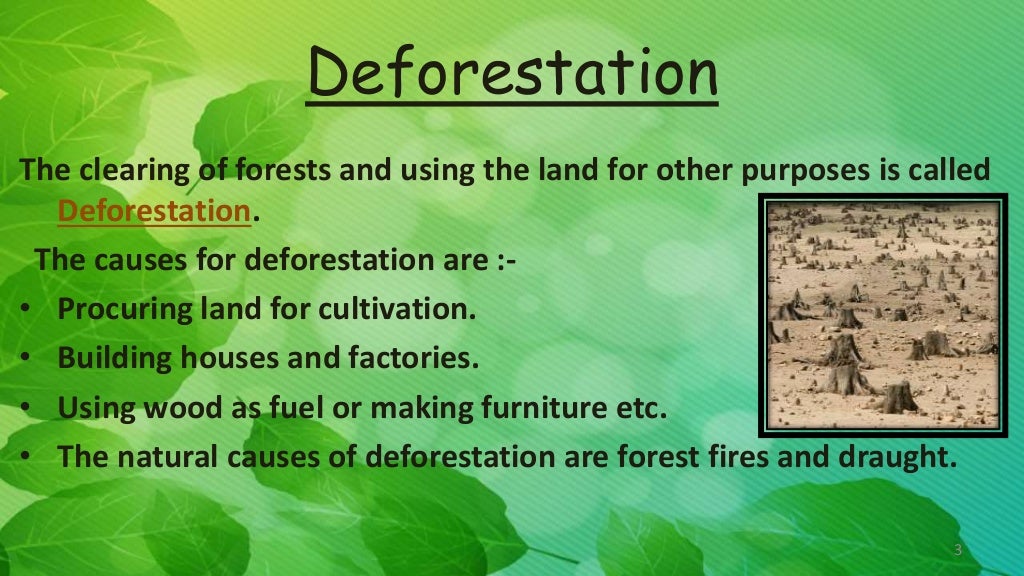 Deforestation

The clearing of forests and using the land for other purposes is called Deforestation.

The causes for deforestation are :-

• Procuring land for cultivation.
• Building houses and factories.
• Using wood as fuel or making furniture etc.
• The natural causes of deforestation are forest fires and draught.

3